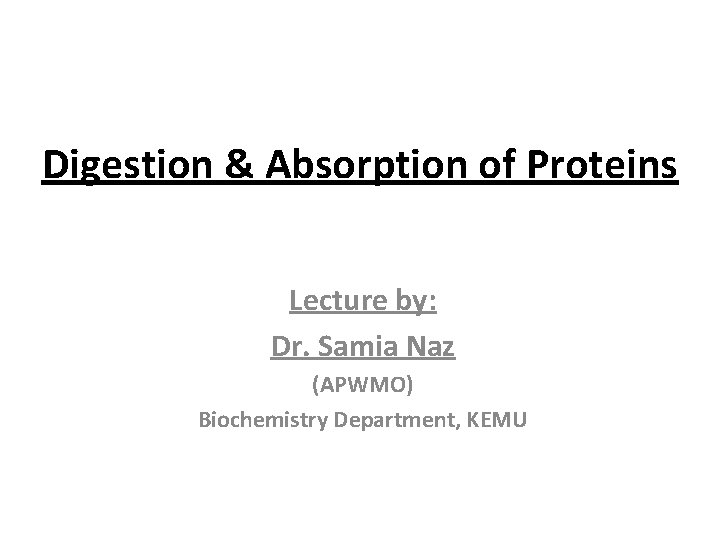 Digestion & Absorption of Proteins

Lecture by:
Dr. Samia Naz
(APWMO)
Biochemistry Department, KEMU